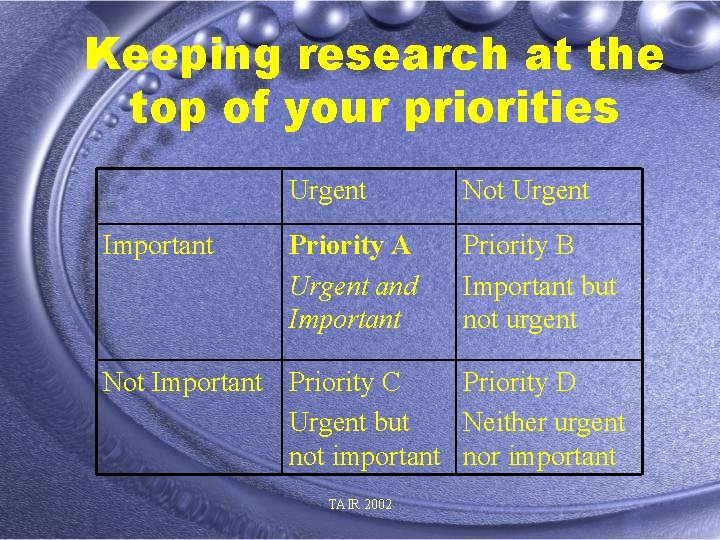 Keeping research at the top of your priorities

| | Urgent | Not Urgent |
|---|---|---|
| Important | Priority A Urgent and Important | Priority B Important but not urgent |
| Not Important | Priority C Urgent but not important | Priority D Neither urgent nor important |

TAIR 2002